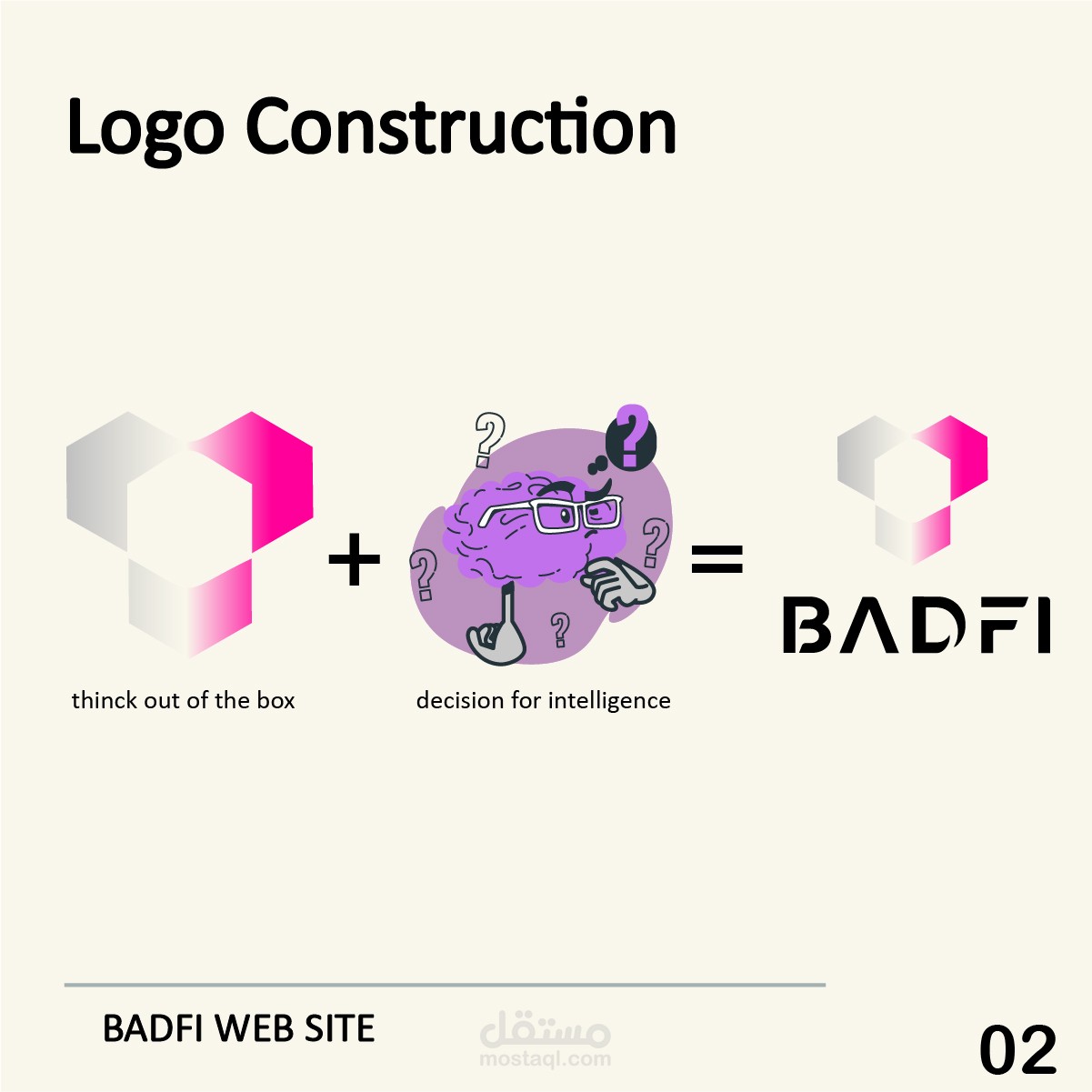 Logo Construction

+

=

BADFI

thinck out of the box

decision for intelligence

BADFI WEB SITE

02

مستقل
mostaql.com